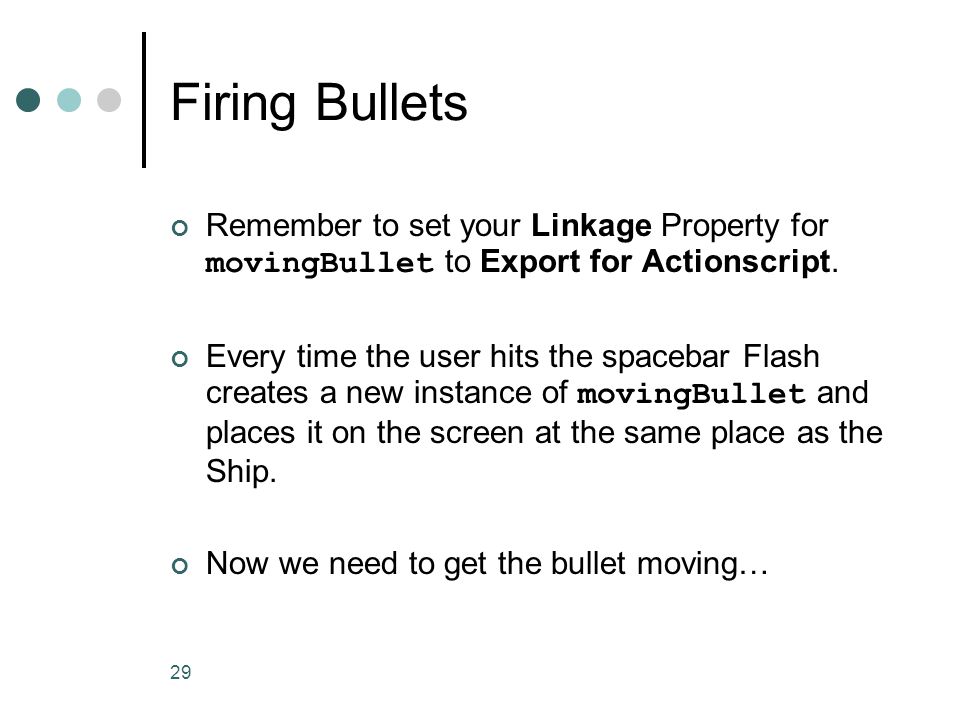 Firing Bullets

Remember to set your Linkage Property for movingBullet to Export for Actionscript.

Every time the user hits the spacebar Flash creates a new instance of movingBullet and places it on the screen at the same place as the Ship.

Now we need to get the bullet moving…

29